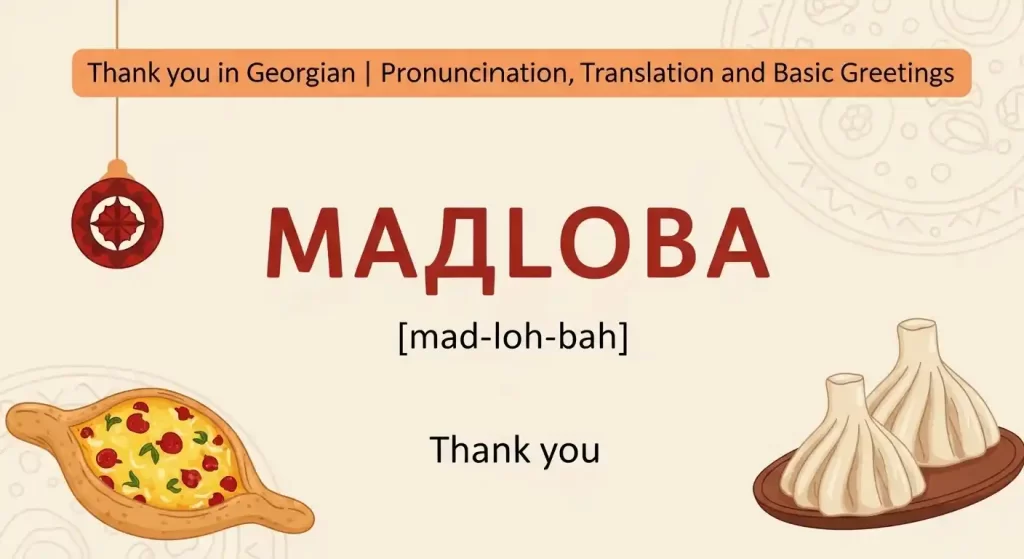 Thank you in Georgian | Pronuncination, Translation and Basic Greetings

МАДLОВА

[mad-loh-bah]

Thank you